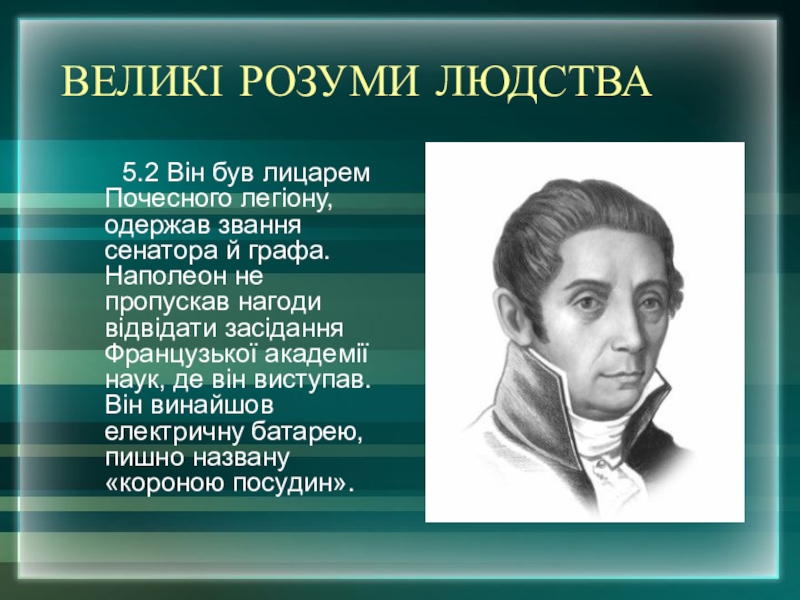 ВЕЛИКІ РОЗУМИ ЛЮДСТВА

5.2 Він був лицарем Почесного легіону, одержав звання сенатора й графа. Наполеон не пропускав нагоди відвідати засідання Французької академії наук, де він виступав. Він винайшов електричну батарею, пишно названу «короною посудин».